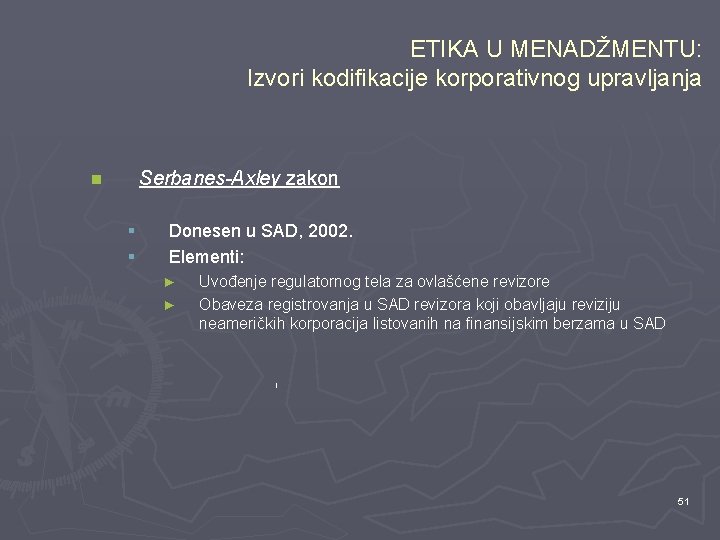 ETIKA U MENADŽMENTU:
Izvori kodifikacije korporativnog upravljanja

Serbanes-Axley zakon

Donesen u SAD, 2002.

Elementi:

Uvođenje regulatornog tela za ovlašćene revizore

Obaveza registrovanja u SAD revizora koji obavljaju reviziju neameričkih korporacija listovanih na finansijskim berzama u SAD

51